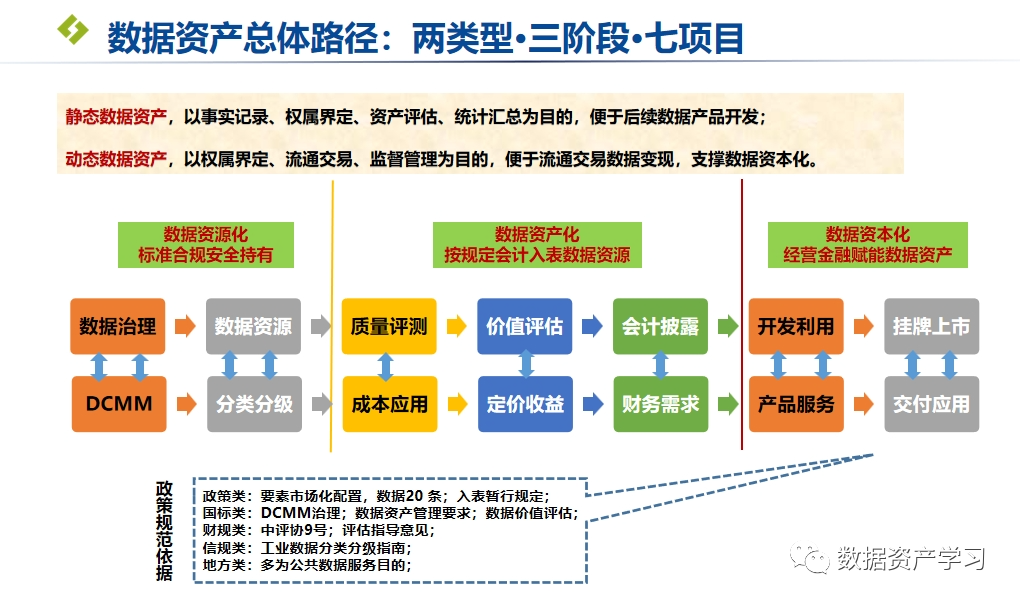 数据资产总体路径：两类型•三阶段•七项目

静态数据资产，以事实记录、权属界定、资产评估、统计汇总为目的，便于后续数据产品开发；

动态数据资产，以权属界定、流通交易、监督管理为目的，便于流通交易数据变现，支撑数据资本化。

数据资源化
标准合规安全持有

数据资产化
按规定会计入表数据资源

数据资本化
经营金融赋能数据资产

数据治理

数据资源

质量评测

价值评估

会计披露

开发利用

挂牌上市

DCMM

分类分级

成本应用

定价收益

财务需求

产品服务

交付应用

政策规范依据

政策类：要素市场化配置，数据20 条；入表暂行规定；
国标类：DCMM治理；数据资产管理要求；数据价值评估；
财规类：中评协9号；评估指导意见；
信规类：工业数据分类分级指南；
地方类：多为公共数据服务目的；

数据资产学习